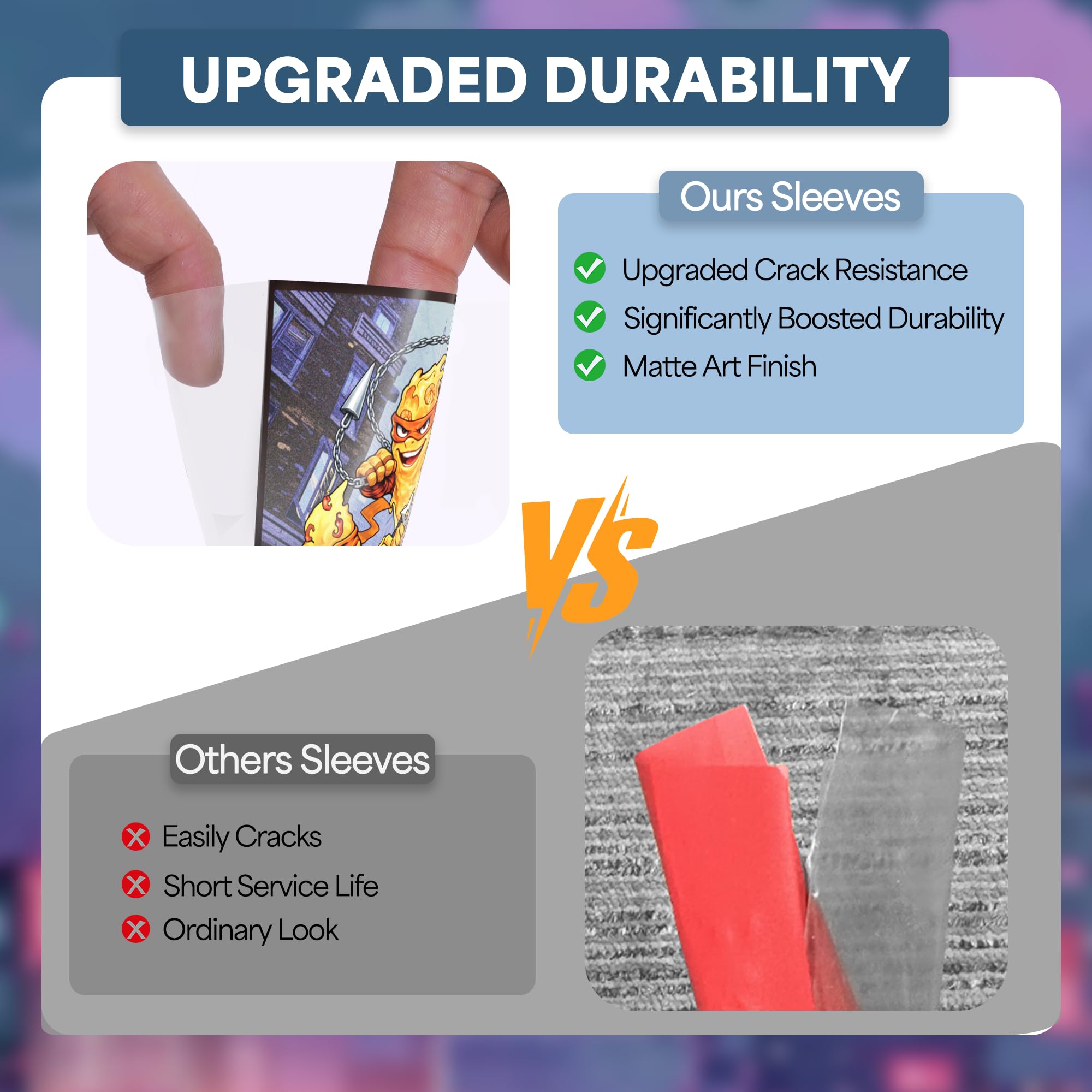 UPGRADED DURABILITY

Ours Sleeves

Upgraded Crack Resistance
Significantly Boosted Durability
Matte Art Finish

VS

Others Sleeves

Easily Cracks
Short Service Life
Ordinary Look